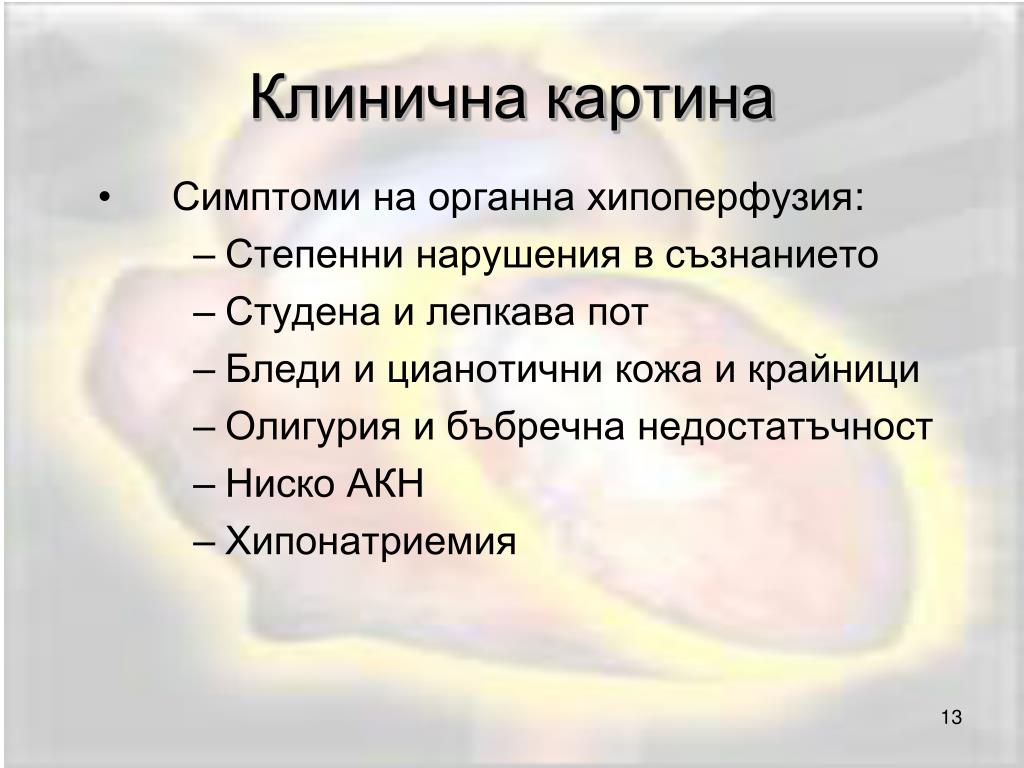 Клинична картина

• Симптоми на органна хипоперфузия:
– Степенни нарушения в съзнанието
– Студена и лепкава пот
– Бледи и цианотични кожа и крайници
– Олигурия и бъбречна недостатъчност
– Ниско АКН
– Хипонатриемия

13